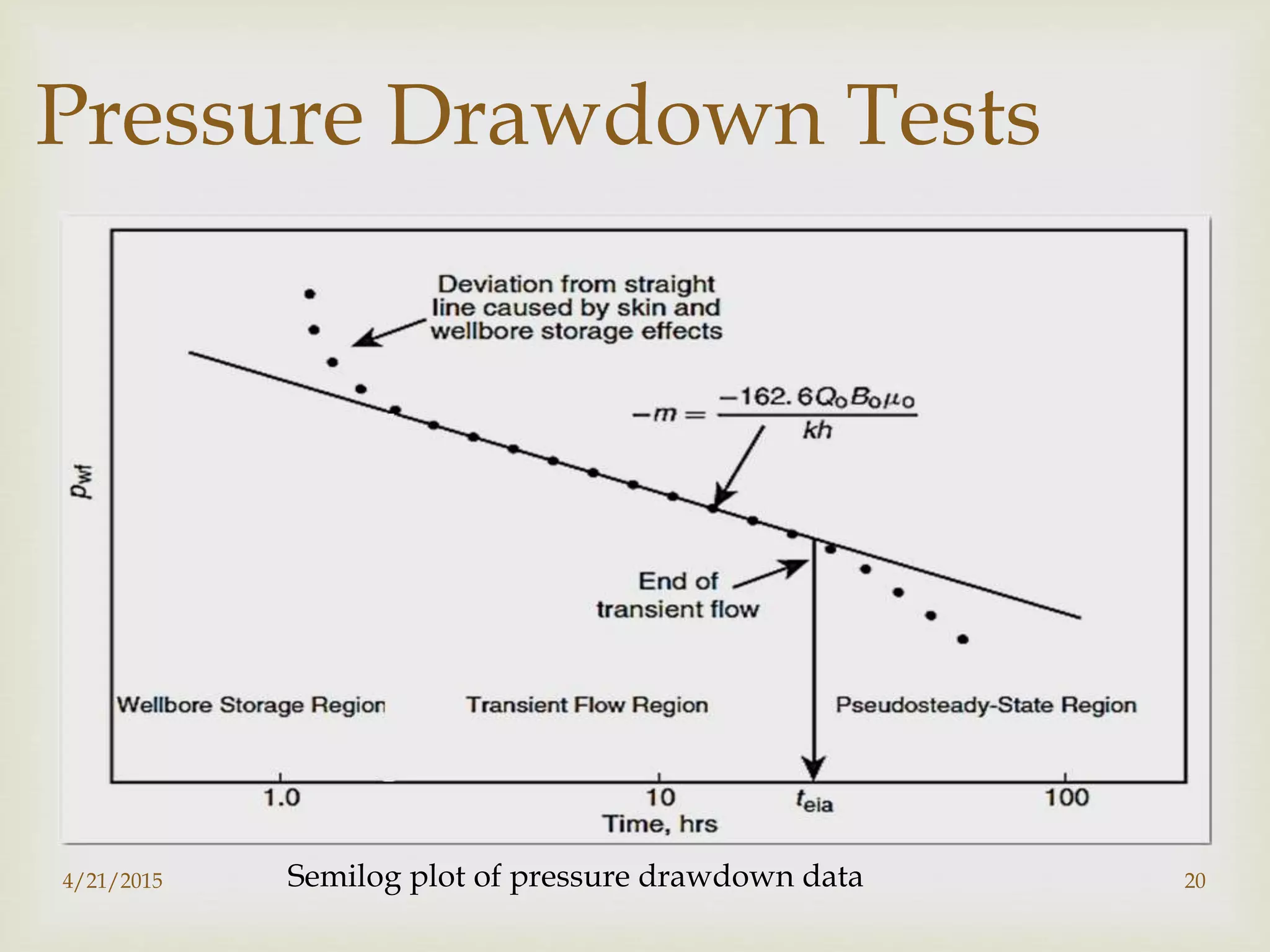 Pressure Drawdown Tests

Deviation from straight line caused by skin and wellbore storage effects

$-m = \frac{-162.6Q_oB_o\mu_o}{kh}$

$p_{wf}$

End of transient flow

Wellbore Storage Region

Transient Flow Region

Pseudosteady-State Region

1.0

10

$t_{eia}$

100

Time, hrs

4/21/2015

Semilog plot of pressure drawdown data

20